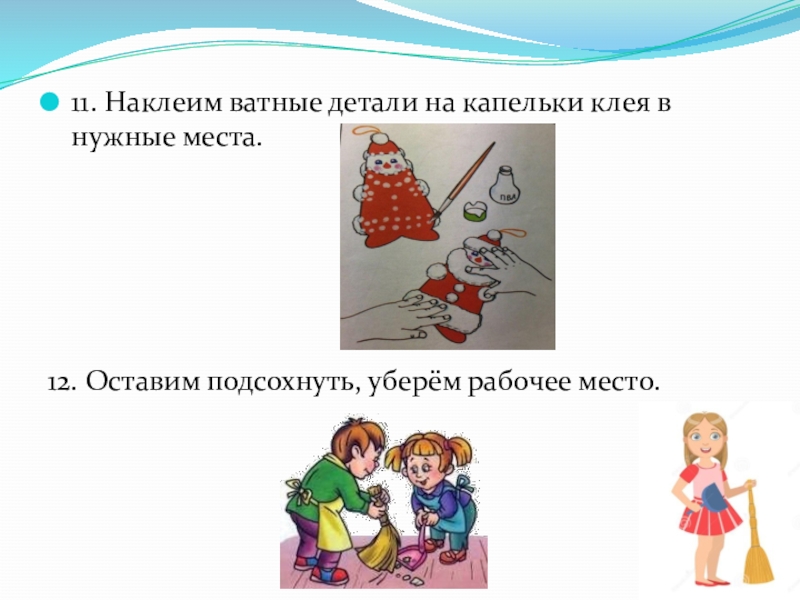 11. Наклеим ватные детали на капельки клея в нужные места.

ПВА

12. Оставим подсохнуть, уберём рабочее место.